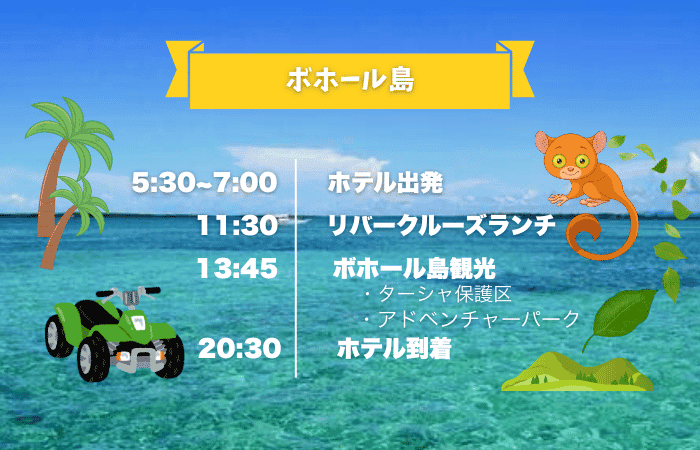 ボホール島

5:30~7:00　ホテル出発

11:30　リバークルーズランチ

13:45　ボホール島観光
・ターシャ保護区
・アドベンチャーパーク

20:30　ホテル到着